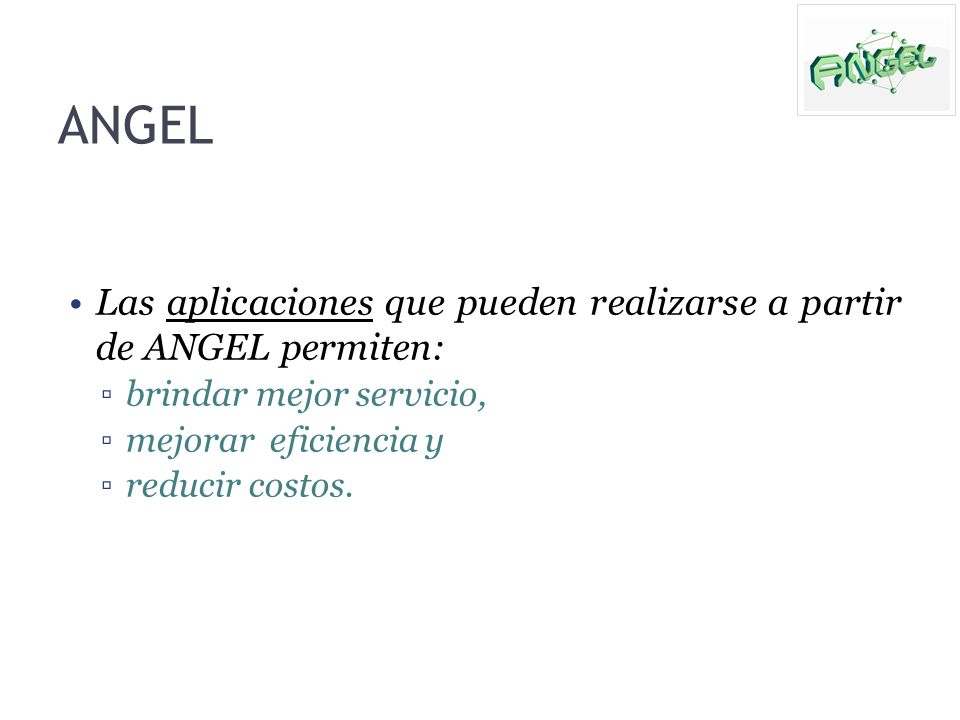 ANGEL

ANGEL

• Las aplicaciones que pueden realizarse a partir de ANGEL permiten:
▫ brindar mejor servicio,
▫ mejorar eficiencia y
▫ reducir costos.